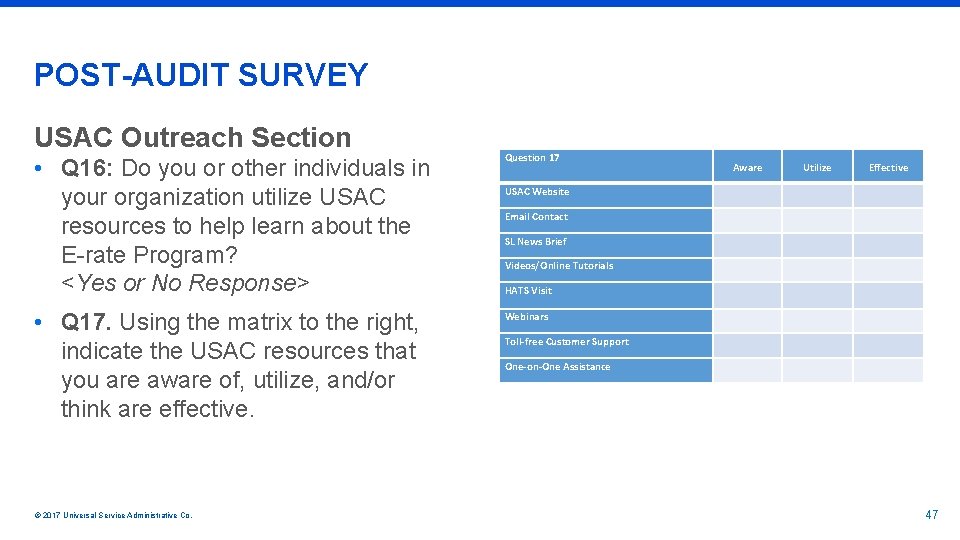 POST-AUDIT SURVEY

USAC Outreach Section

• Q16: Do you or other individuals in your organization utilize USAC resources to help learn about the E-rate Program? <Yes or No Response>

• Q17. Using the matrix to the right, indicate the USAC resources that you are aware of, utilize, and/or think are effective.

| Question 17 | Aware | Utilize | Effective |
|---|---|---|---|
| USAC Website | | | |
| Email Contact | | | |
| SL News Brief | | | |
| Videos/Online Tutorials | | | |
| HATS Visit | | | |
| Webinars | | | |
| Toll-free Customer Support | | | |
| One-on-One Assistance | | | |

© 2017 Universal Service Administrative Co.

47